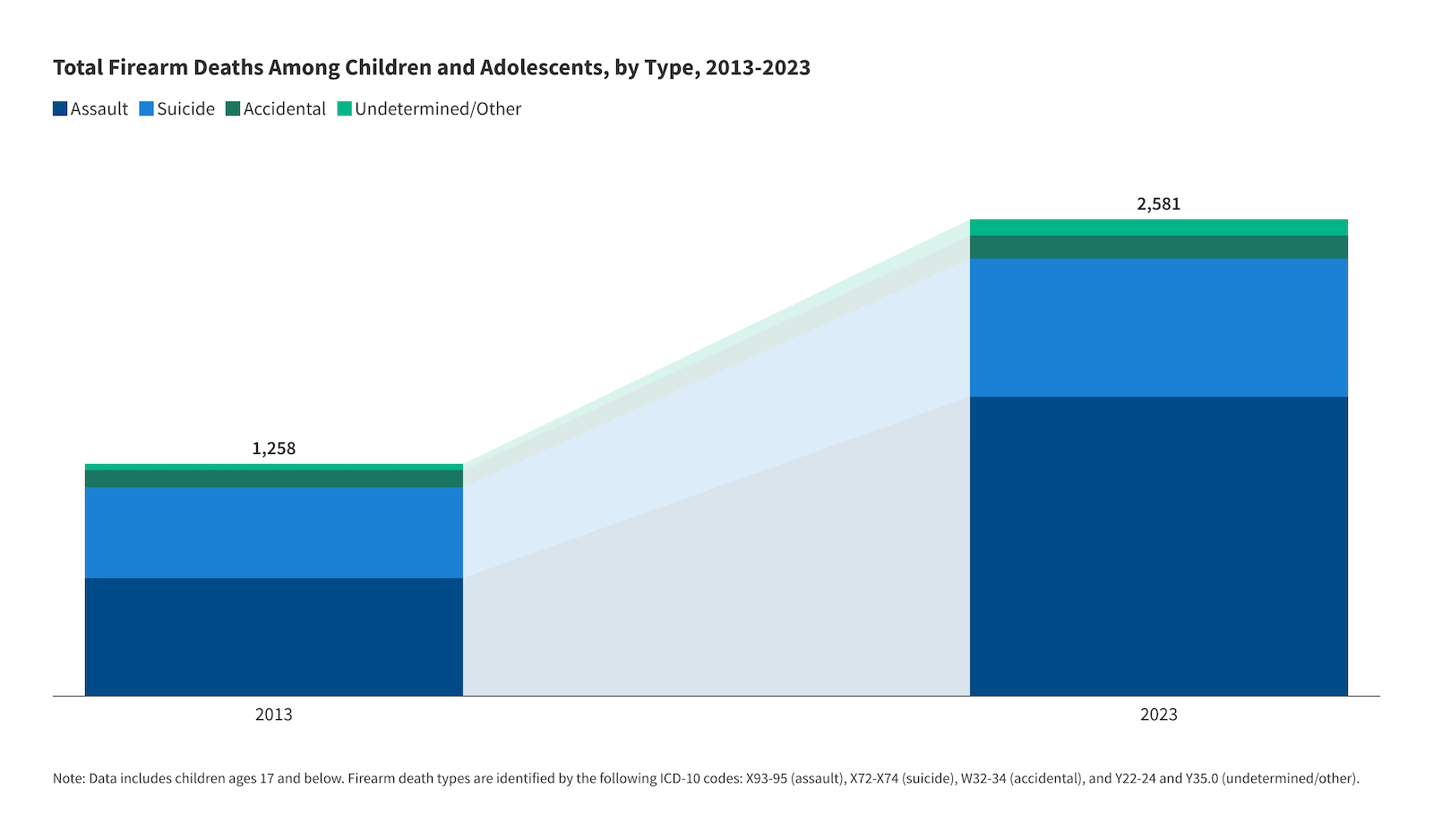 Total Firearm Deaths Among Children and Adolescents, by Type, 2013-2023

Assault Suicide Accidental Undetermined/Other

1,258

2,581

2013

2023

Note: Data includes children ages 17 and below. Firearm death types are identified by the following ICD-10 codes: X93-95 (assault), X72-X74 (suicide), W32-34 (accidental), and Y22-24 and Y35.0 (undetermined/other).